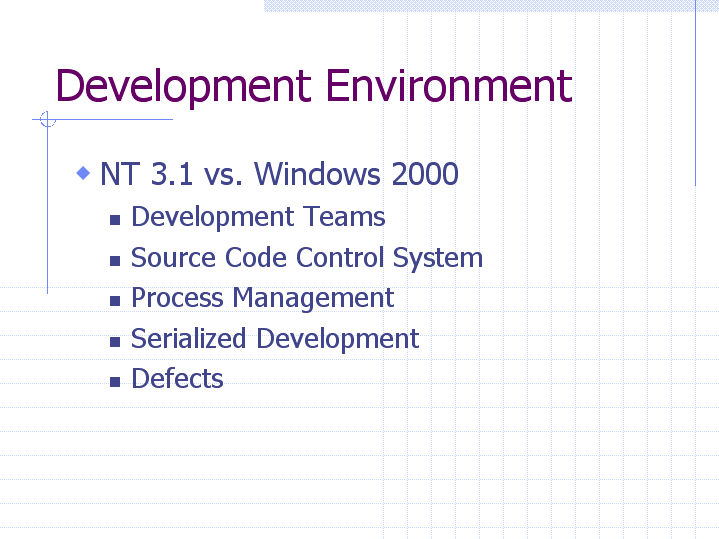 Development Environment

NT 3.1 vs. Windows 2000

Development Teams

Source Code Control System

Process Management

Serialized Development

Defects